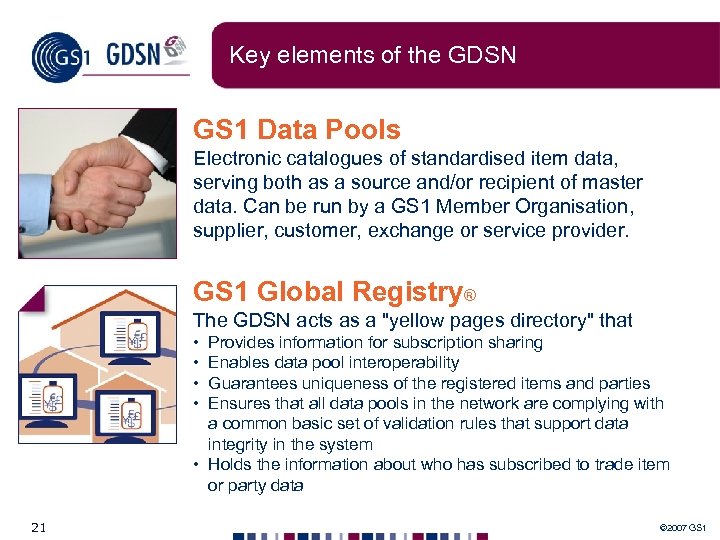 GS1 GDSN

Key elements of the GDSN

GS1 Data Pools

Electronic catalogues of standardised item data, serving both as a source and/or recipient of master data. Can be run by a GS1 Member Organisation, supplier, customer, exchange or service provider.

GS1 Global Registry®

The GDSN acts as a "yellow pages directory" that

• Provides information for subscription sharing
• Enables data pool interoperability
• Guarantees uniqueness of the registered items and parties
• Ensures that all data pools in the network are complying with a common basic set of validation rules that support data integrity in the system
• Holds the information about who has subscribed to trade item or party data

21

©2007 GS1